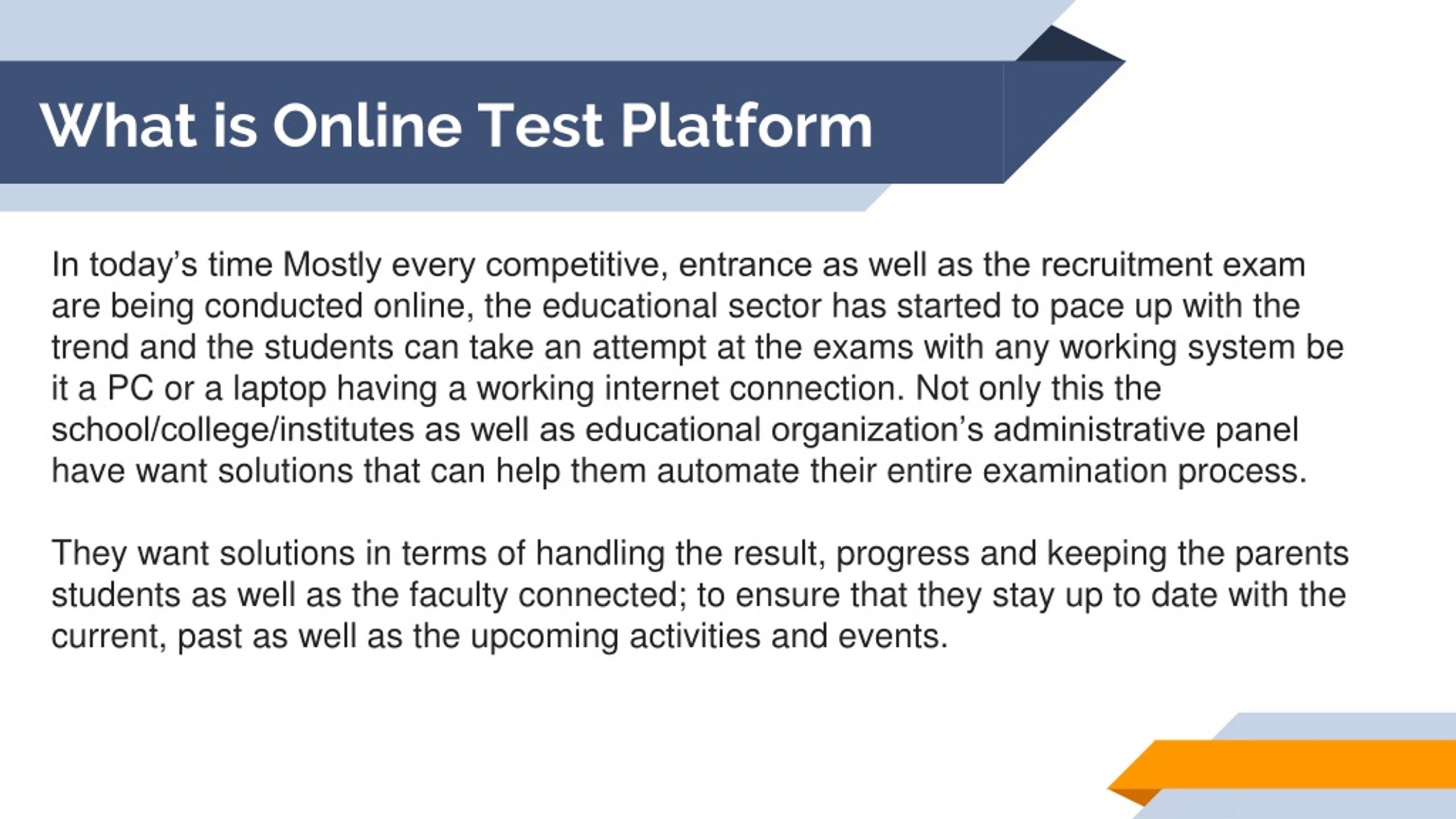 What is Online Test Platform

In today’s time Mostly every competitive, entrance as well as the recruitment exam are being conducted online, the educational sector has started to pace up with the trend and the students can take an attempt at the exams with any working system be it a PC or a laptop having a working internet connection. Not only this the school/college/institutes as well as educational organization’s administrative panel have want solutions that can help them automate their entire examination process.

They want solutions in terms of handling the result, progress and keeping the parents students as well as the faculty connected; to ensure that they stay up to date with the current, past as well as the upcoming activities and events.